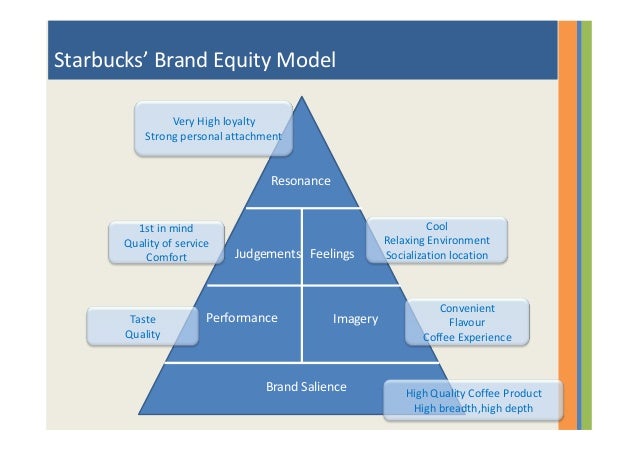 Starbucks' Brand Equity Model

Very High loyalty
Strong personal attachment

Resonance

1st in mind
Quality of service
Comfort

Judgements

Feelings

Cool
Relaxing Environment
Socialization location

Taste
Quality

Performance

Imagery

Convenient
Flavour
Coffee Experience

Brand Salience

High Quality Coffee Product
High breadth,high depth